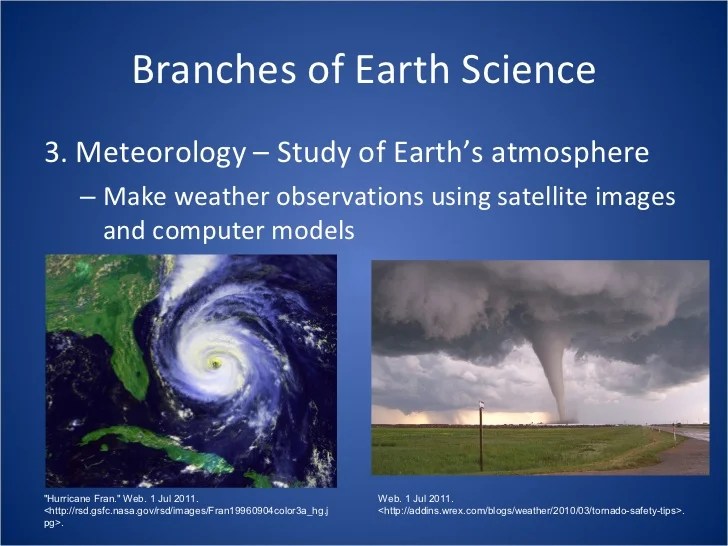 Branches of Earth Science

3. Meteorology – Study of Earth's atmosphere

– Make weather observations using satellite images and computer models

"Hurricane Fran." Web. 1 Jul 2011. <http://rsd.gsfc.nasa.gov/rsd/images/Fran19960904color3a_hg.jpg>.

Web. 1 Jul 2011. <http://addins.wrex.com/blogs/weather/2010/03/tornado-safety-tips>.